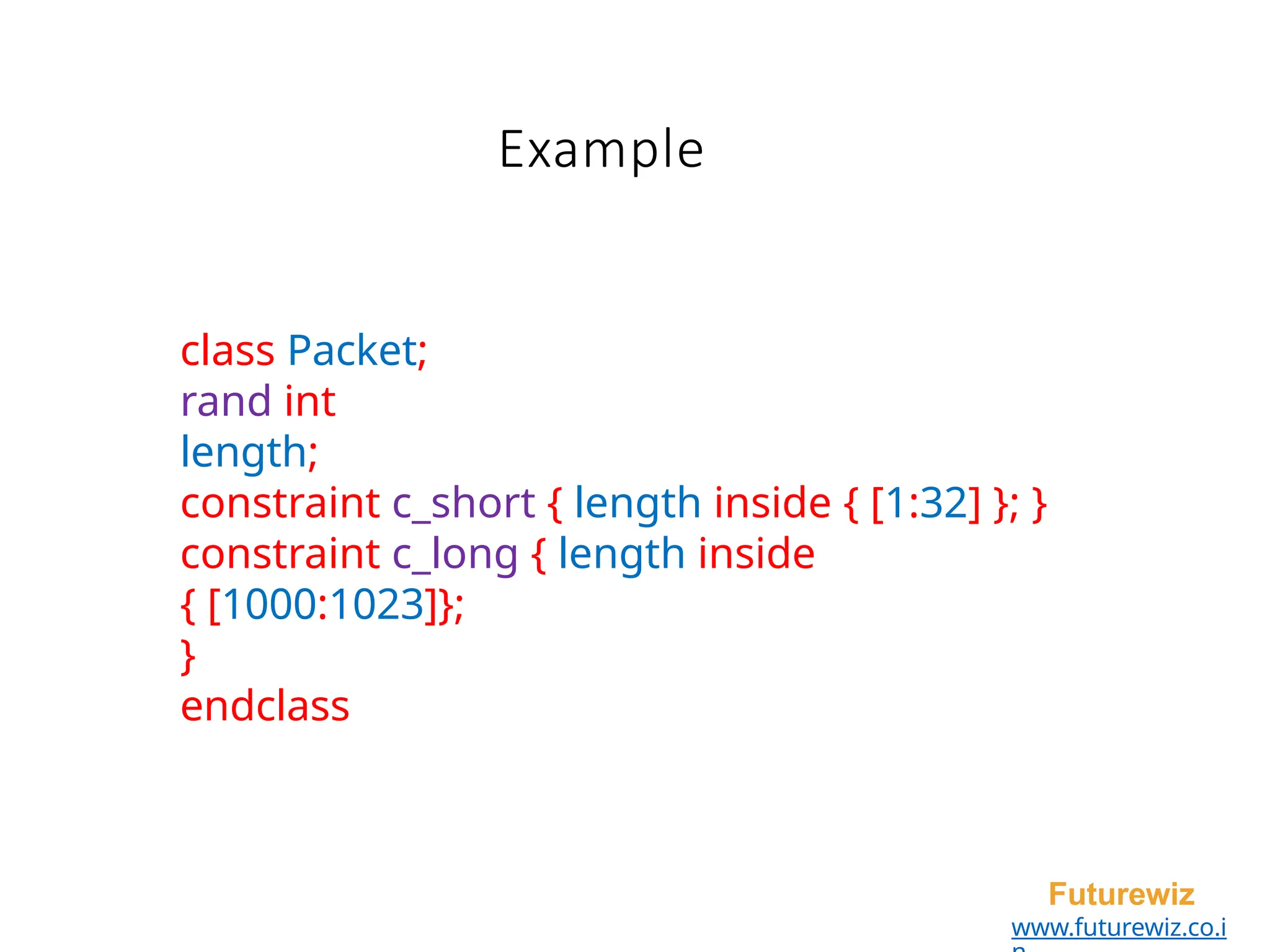 Example

class Packet;
rand int
length;
constraint c_short { length inside { [1:32] }; }
constraint c_long { length inside
{ [1000:1023]};
}
endclass

Futurewiz
www.futurewiz.co.in